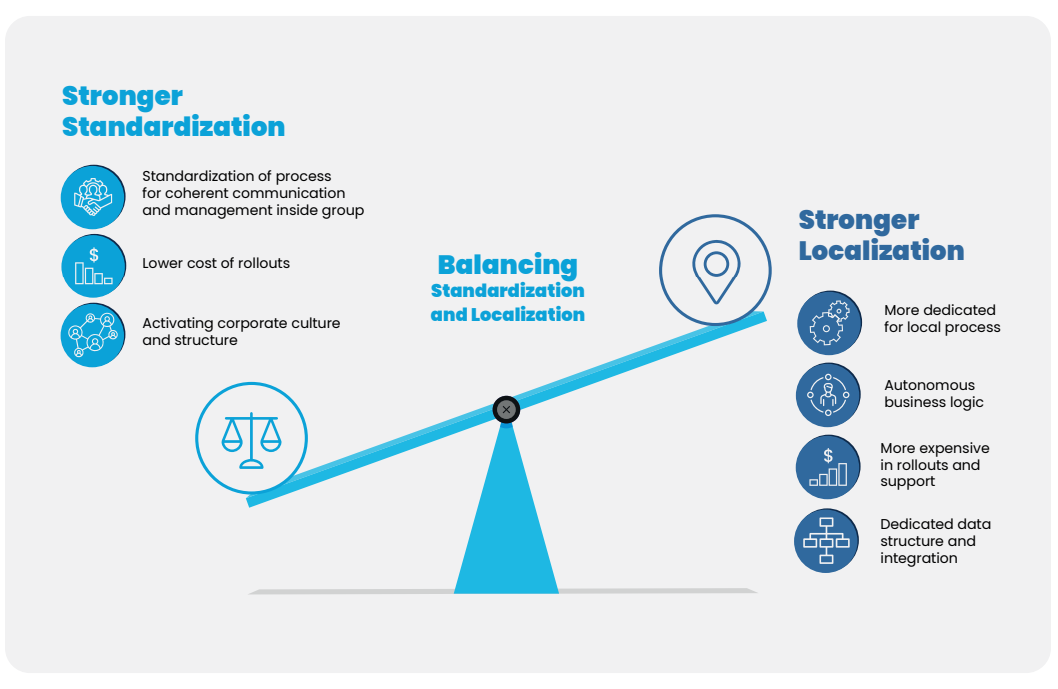 Stronger Standardization

Standardization of process for coherent communication and management inside group

$

Lower cost of rollouts

Activating corporate culture and structure

Balancing Standardization and Localization

Stronger Localization

More dedicated for local process

Autonomous business logic

$

More expensive in rollouts and support

Dedicated data structure and integration